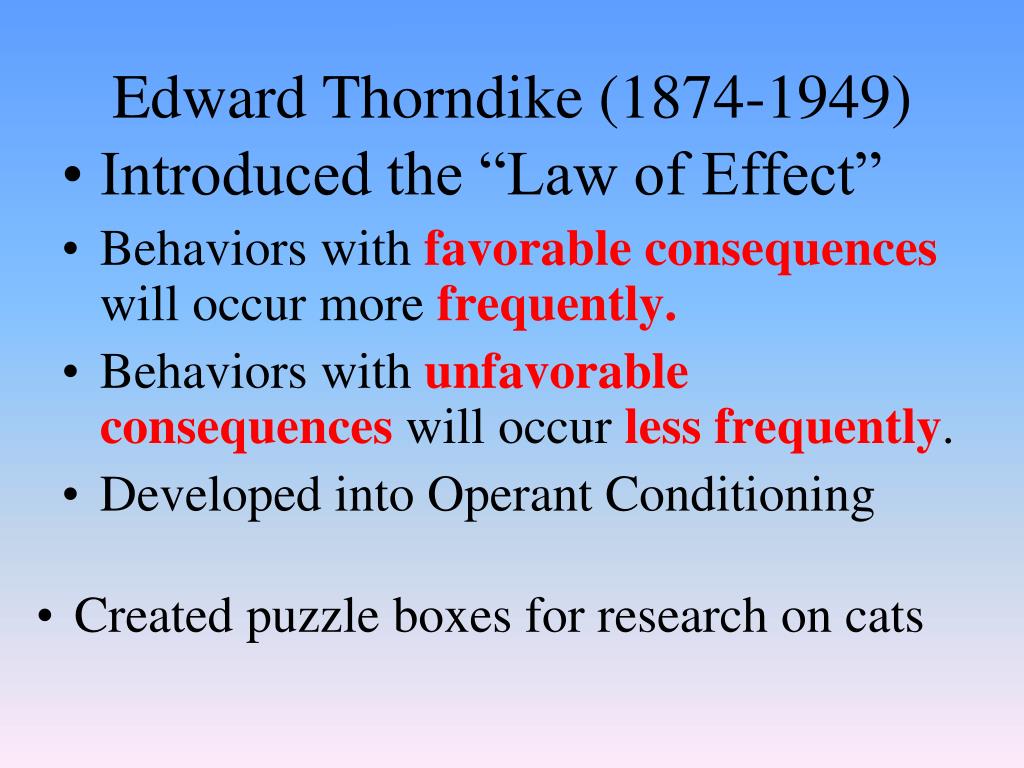 Edward Thorndike (1874-1949)

• Introduced the “Law of Effect”

• Behaviors with favorable consequences will occur more frequently.

• Behaviors with unfavorable consequences will occur less frequently.

• Developed into Operant Conditioning

• Created puzzle boxes for research on cats